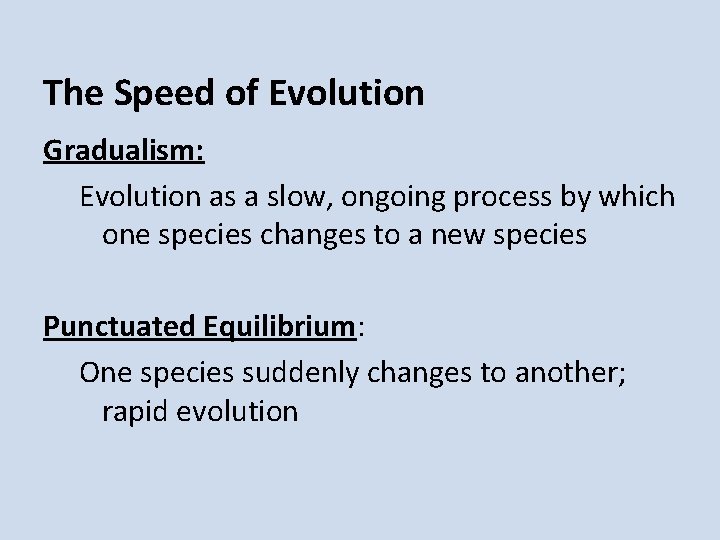 The Speed of Evolution

Gradualism:

Evolution as a slow, ongoing process by which one species changes to a new species

Punctuated Equilibrium:

One species suddenly changes to another; rapid evolution